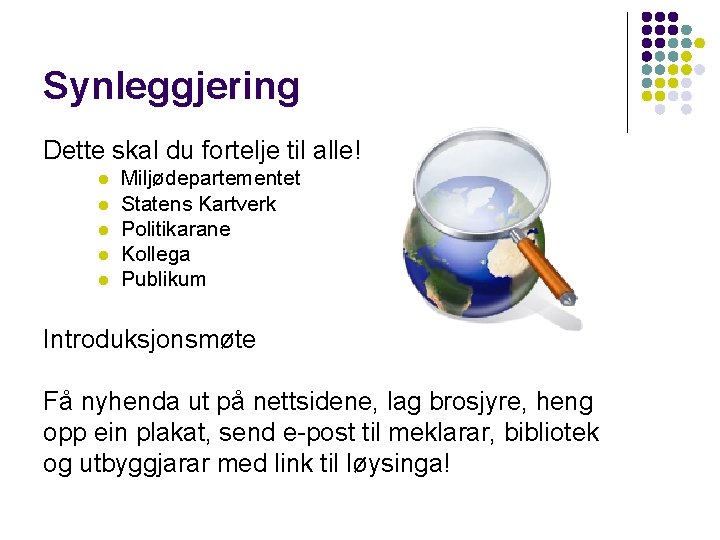 Synleggjering

Dette skal du fortelje til alle!
- Miljødepartementet
- Statens Kartverk
- Politikarane
- Kollega
- Publikum

Introduksjonsmøte

Få nyhenda ut på nettsidene, lag brosjyre, heng opp ein plakat, send e-post til meklarar, bibliotek og utbyggjarar med link til løysinga!